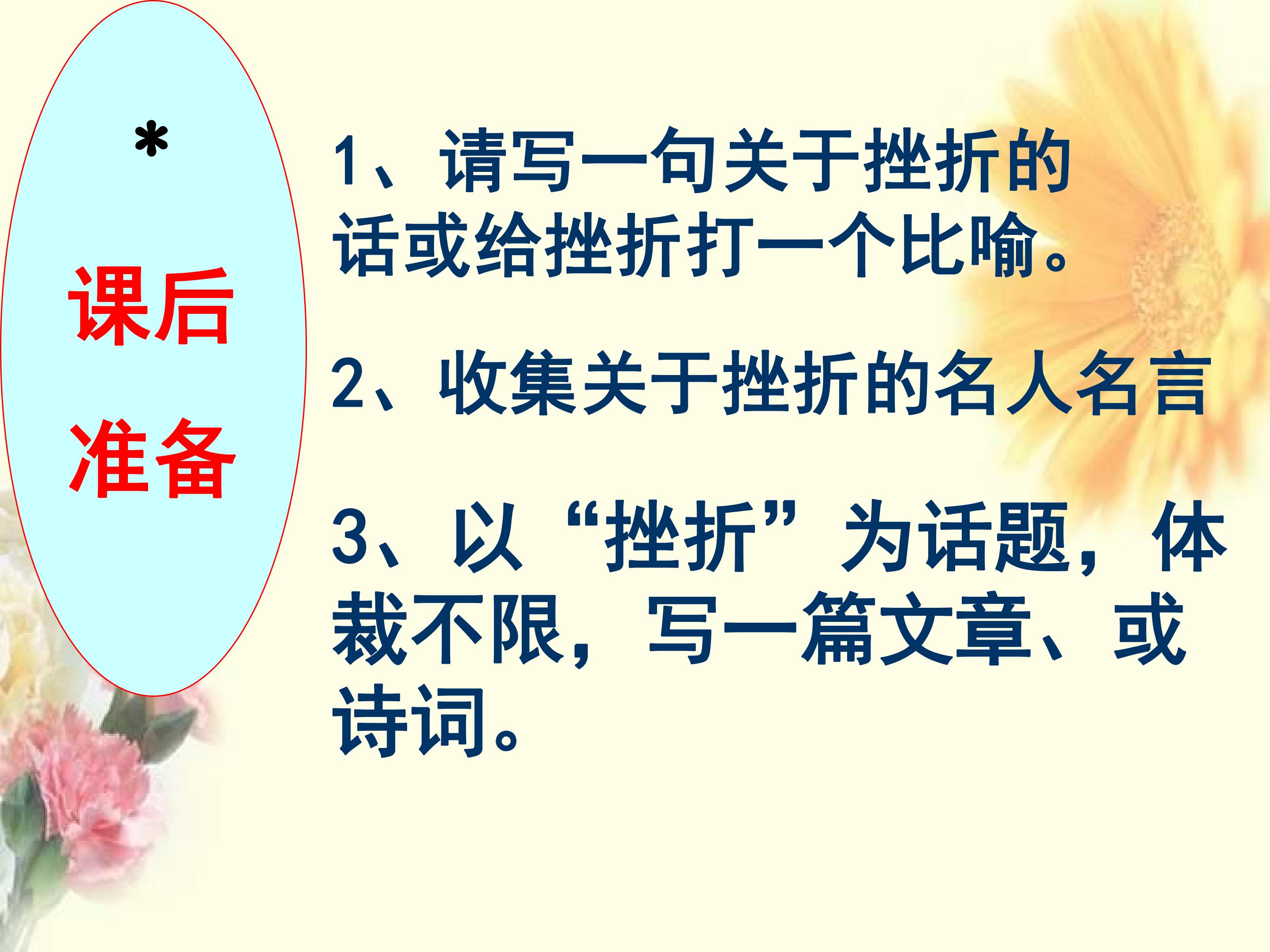 *
课后
准备

1、请写一句关于挫折的话或给挫折打一个比喻。

2、收集关于挫折的名人名言

3、以“挫折”为话题，体裁不限，写一篇文章、或诗词。